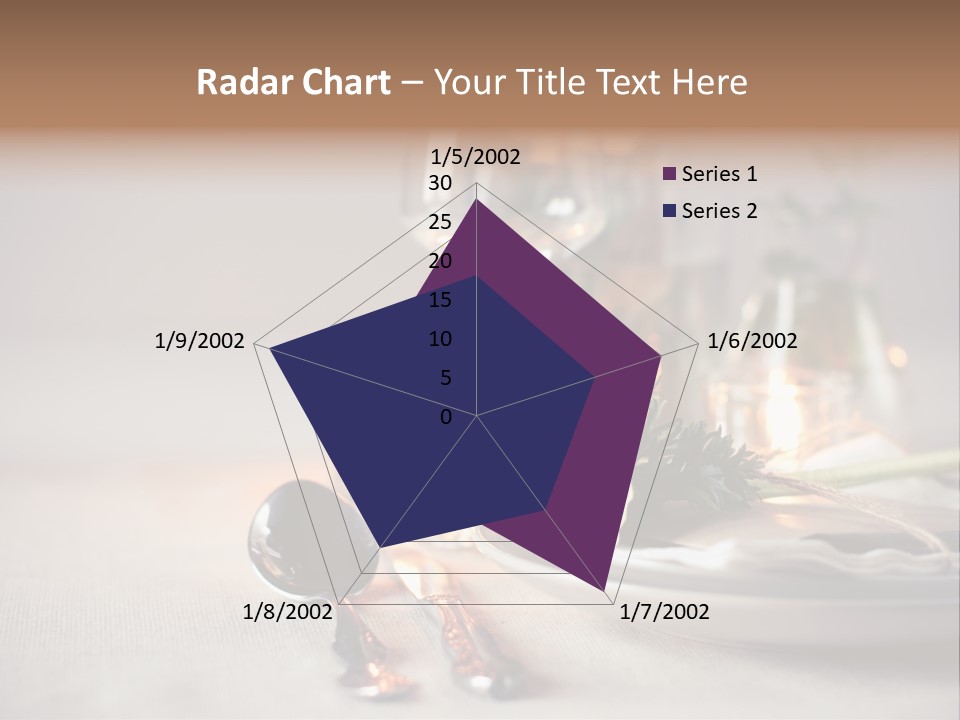 Radar Chart – Your Title Text Here

1/5/2002
30
25
20
15
10
5
0
1/6/2002
1/7/2002
1/8/2002
1/9/2002

Series 1
Series 2